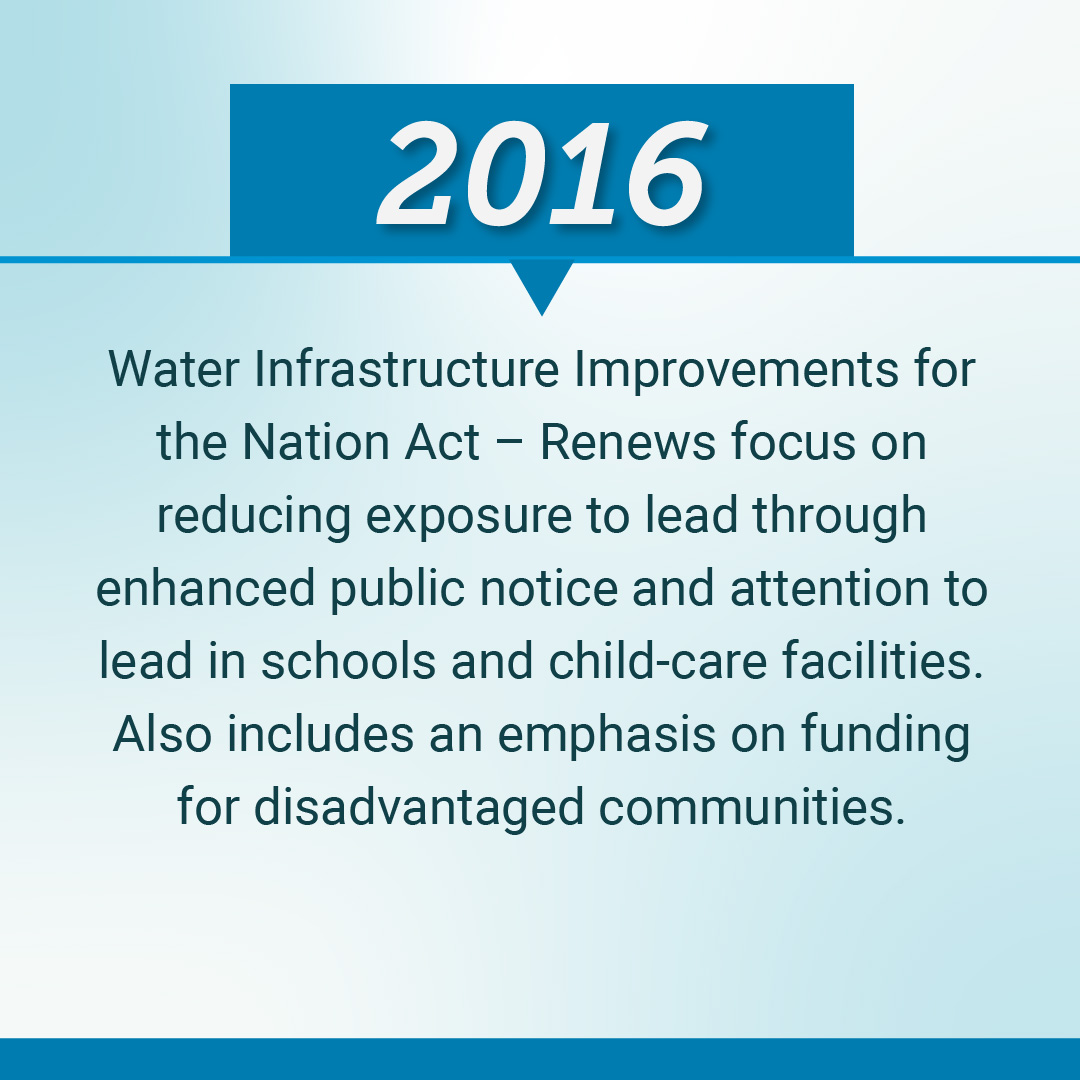 2016

Water Infrastructure Improvements for the Nation Act – Renews focus on reducing exposure to lead through enhanced public notice and attention to lead in schools and child-care facilities. Also includes an emphasis on funding for disadvantaged communities.